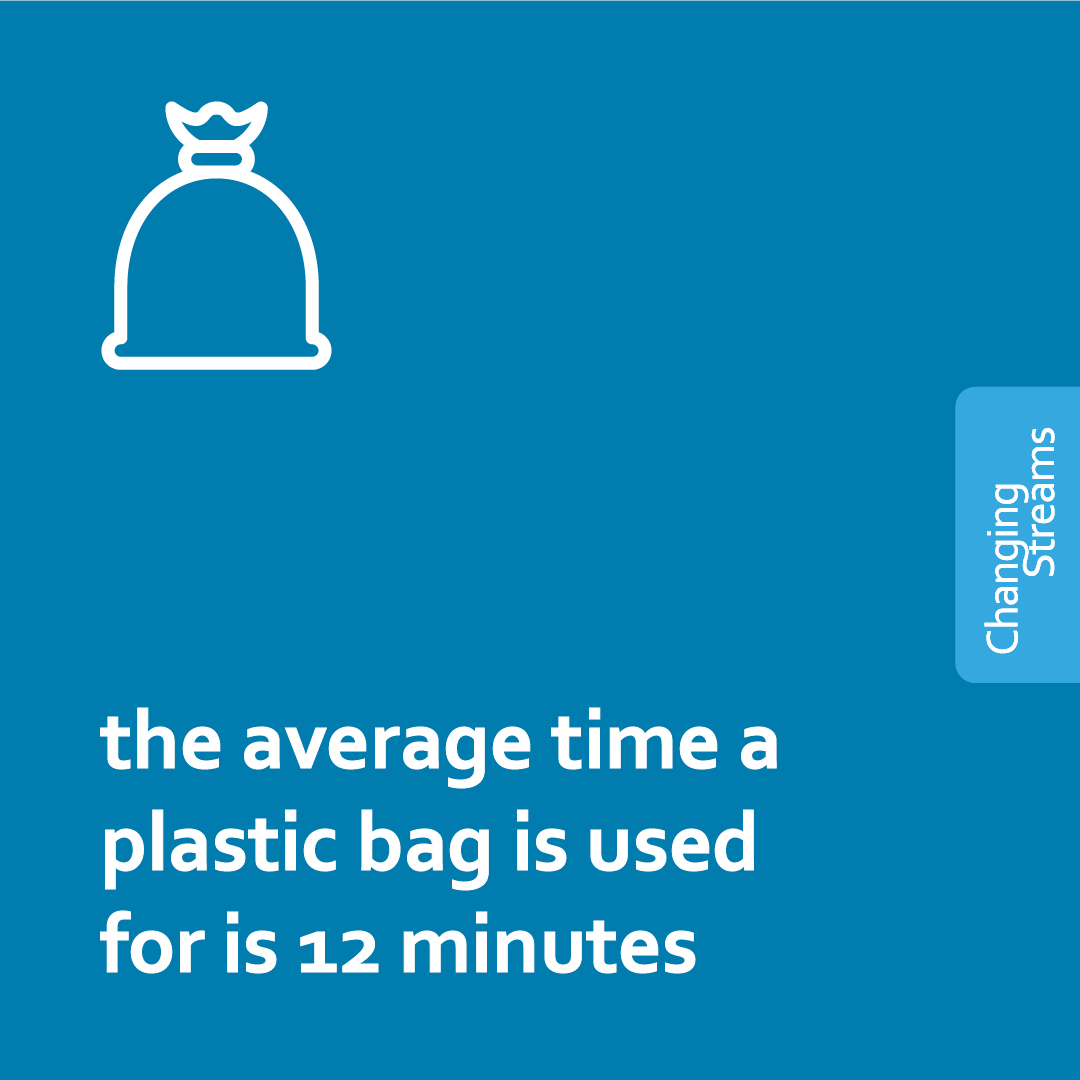 Changing Streams

the average time a plastic bag is used for is 12 minutes